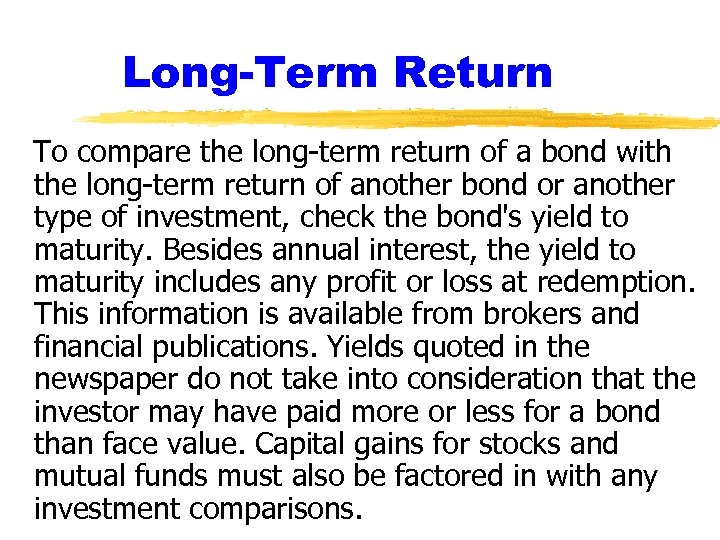 Long-Term Return

To compare the long-term return of a bond with the long-term return of another bond or another type of investment, check the bond's yield to maturity. Besides annual interest, the yield to maturity includes any profit or loss at redemption. This information is available from brokers and financial publications. Yields quoted in the newspaper do not take into consideration that the investor may have paid more or less for a bond than face value. Capital gains for stocks and mutual funds must also be factored in with any investment comparisons.